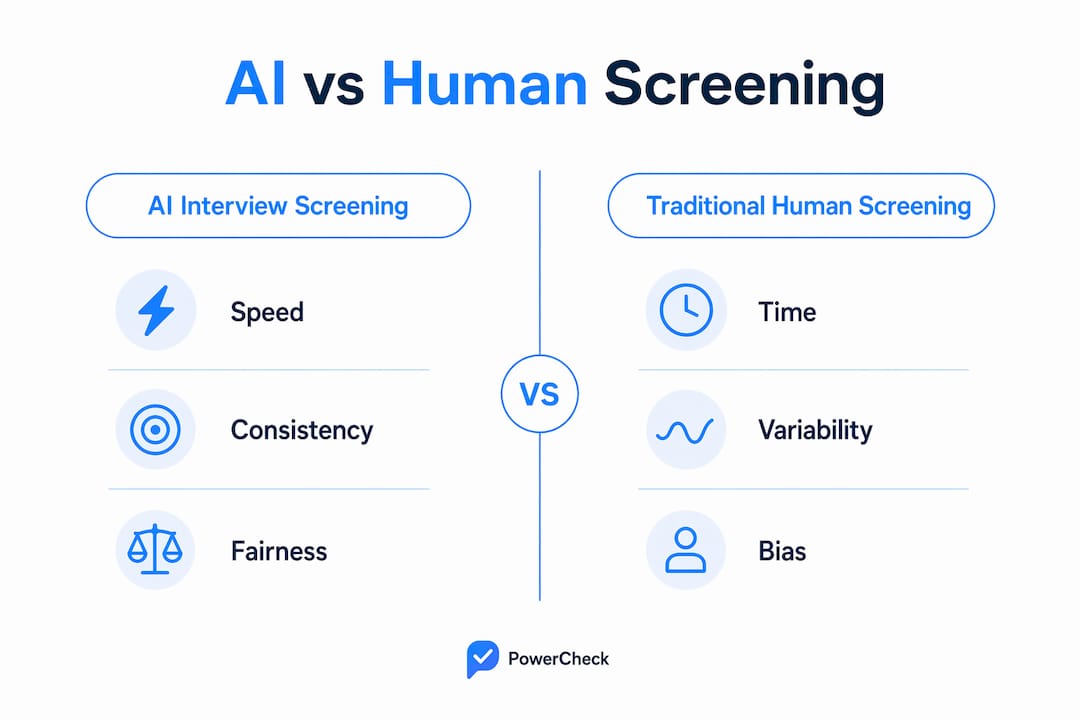 AI vs Human Screening

AI Interview Screening

Speed

Consistency

Fairness

VS

Traditional Human Screening

Time

Variability

Bias

PowerCheck